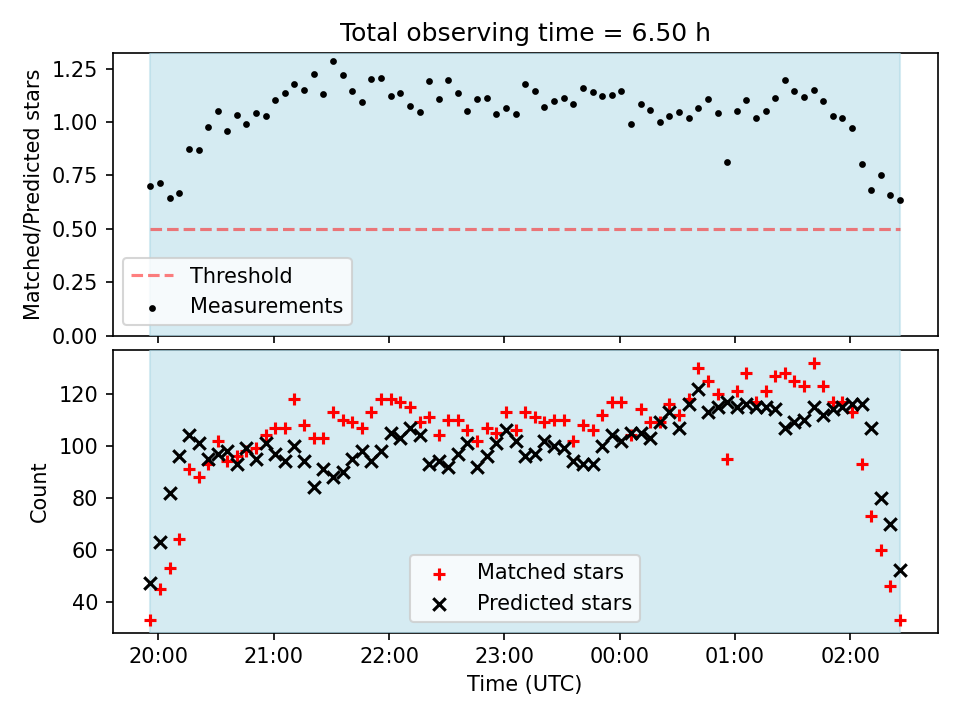 Total observing time = 6.50 h

Matched/Predicted stars
1.25
1.00
0.75
0.50
0.25
0.00

Threshold
Measurements

Count
120
100
80
60
40

Matched stars
Predicted stars

20:00
21:00
22:00
23:00
00:00
01:00
02:00
Time (UTC)